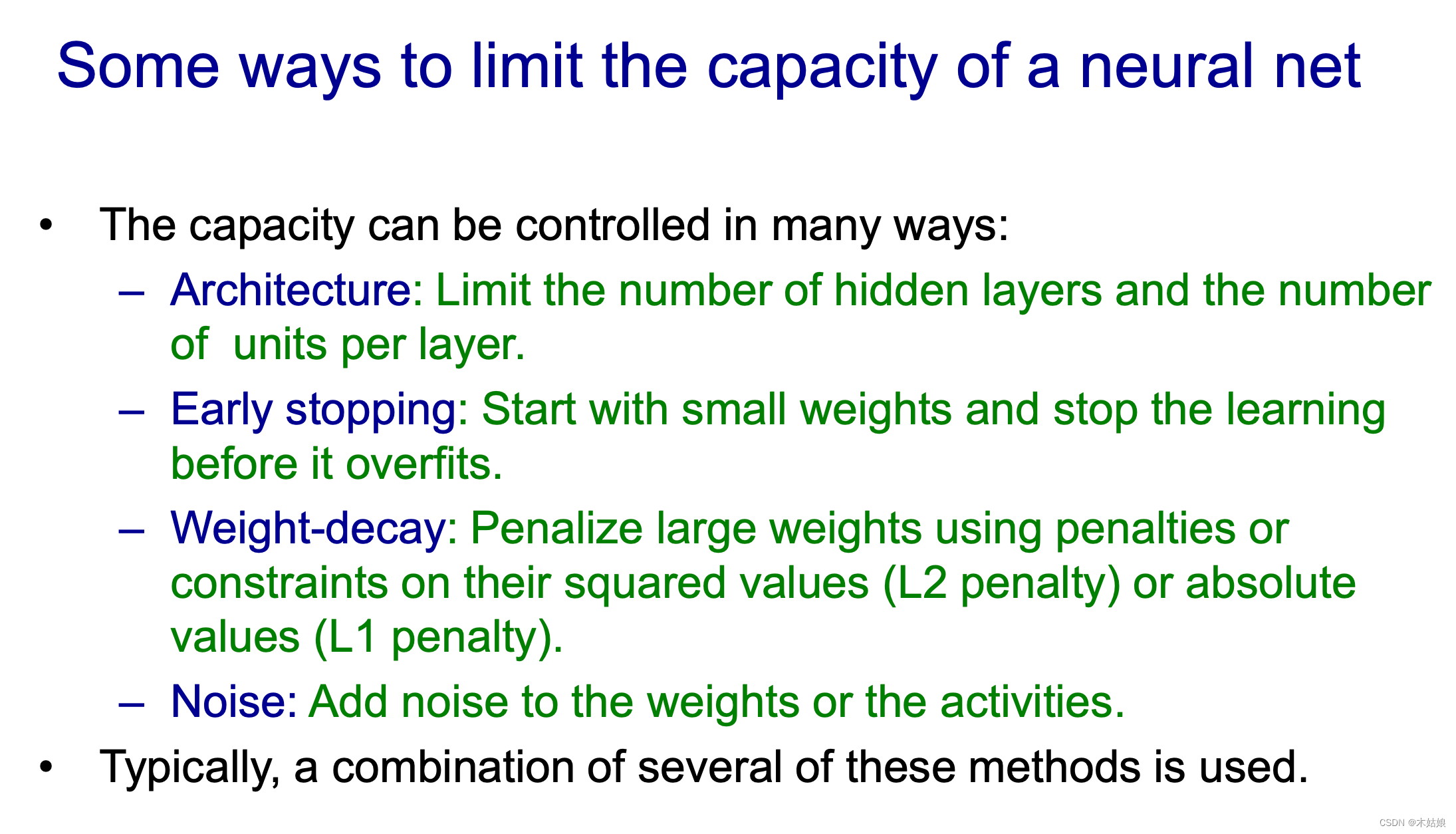 Some ways to limit the capacity of a neural net

• The capacity can be controlled in many ways:
  – Architecture: Limit the number of hidden layers and the number of units per layer.
  – Early stopping: Start with small weights and stop the learning before it overfits.
  – Weight-decay: Penalize large weights using penalties or constraints on their squared values (L2 penalty) or absolute values (L1 penalty).
  – Noise: Add noise to the weights or the activities.
• Typically, a combination of several of these methods is used.

CSDN @木姑娘